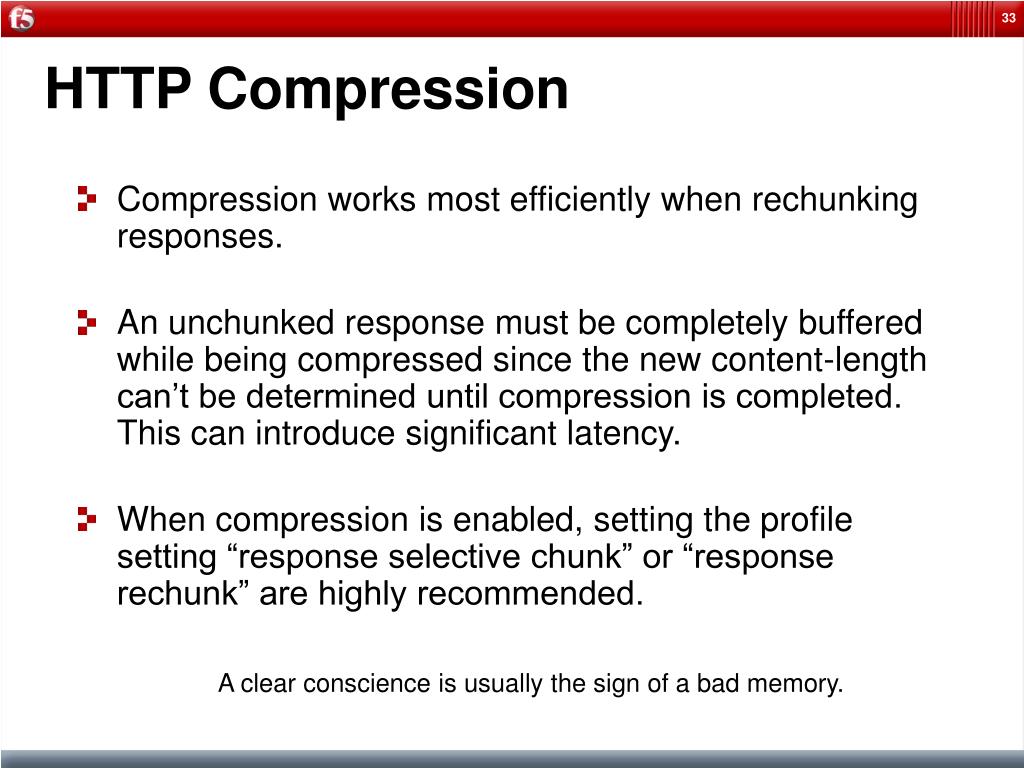 f5

33

HTTP Compression

Compression works most efficiently when rechunking responses.

An unchunked response must be completely buffered while being compressed since the new content-length can’t be determined until compression is completed. This can introduce significant latency.

When compression is enabled, setting the profile setting “response selective chunk” or “response rechunk” are highly recommended.

A clear conscience is usually the sign of a bad memory.